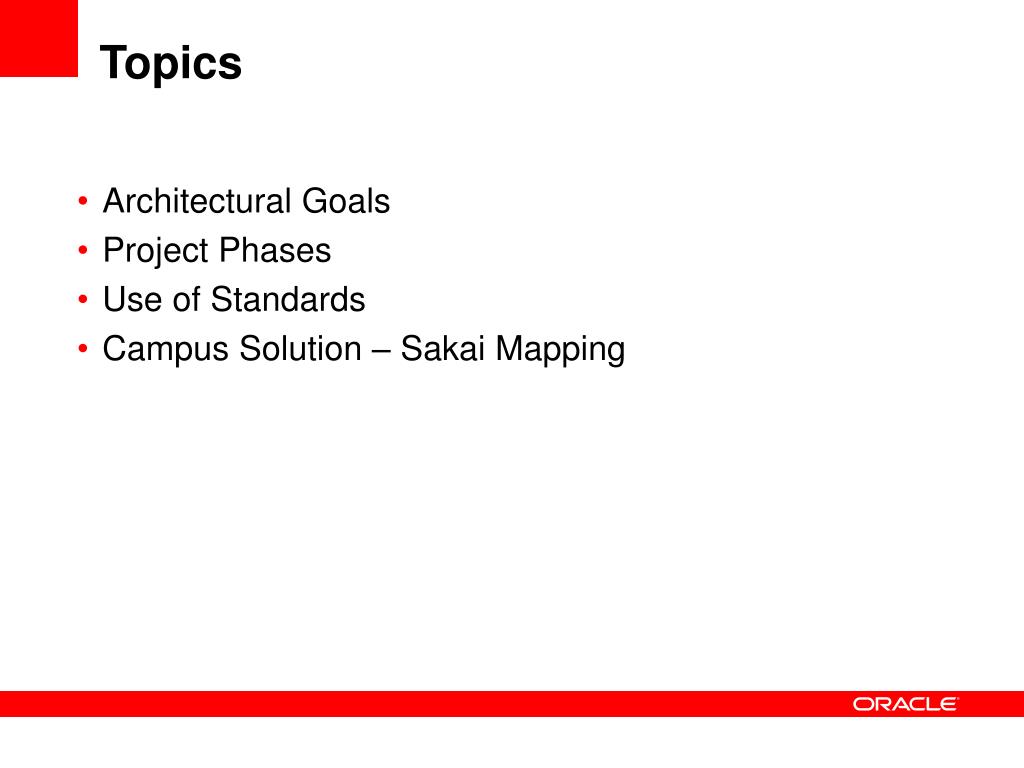 Topics

• Architectural Goals
• Project Phases
• Use of Standards
• Campus Solution – Sakai Mapping

ORACLE